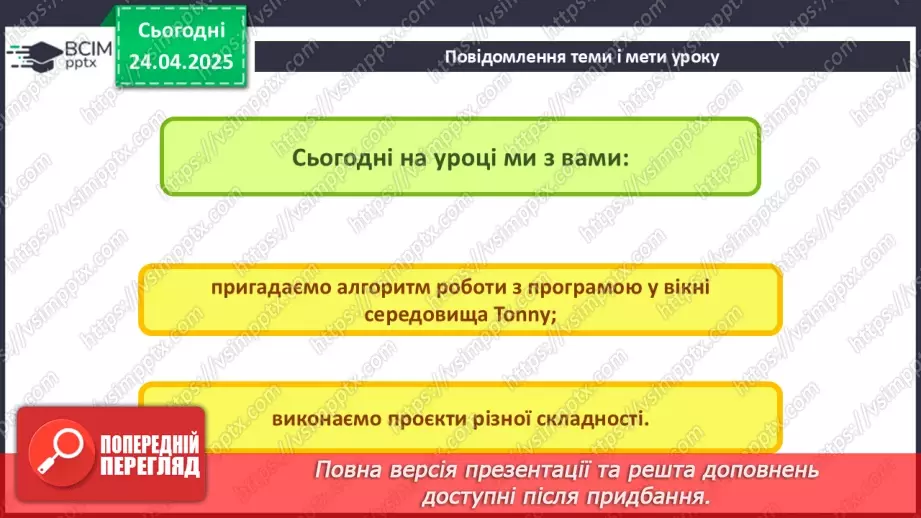 ВСІМ
pptx

Сьогодні
24.04.2025

Повідомлення теми і мети уроку

Сьогодні на уроці ми з вами:

пригадаємо алгоритм роботи з програмою у вікні середовища Tonny;

виконаємо проєкти різної складності.

ПОПЕРЕДНІЙ ПЕРЕГЛЯД

Повна версія презентації та решта доповнень доступні після придбання.

https://vsimpptx.com